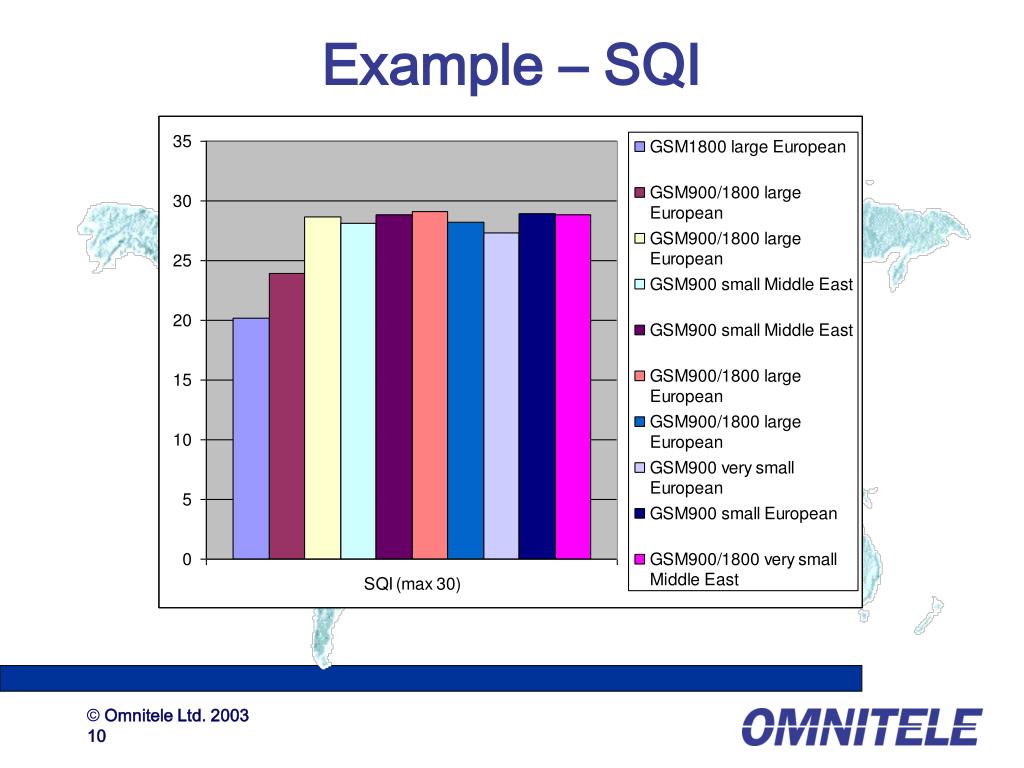 Example – SQI

35
30
25
20
15
10
5
0

SQI (max 30)

GSM1800 large European
GSM900/1800 large European
GSM900/1800 large European
GSM900 small Middle East
GSM900 small Middle East
GSM900/1800 large European
GSM900/1800 large European
GSM900 very small European
GSM900 small European
GSM900/1800 very small Middle East

© Omnitele Ltd. 2003
10

OMNITELE